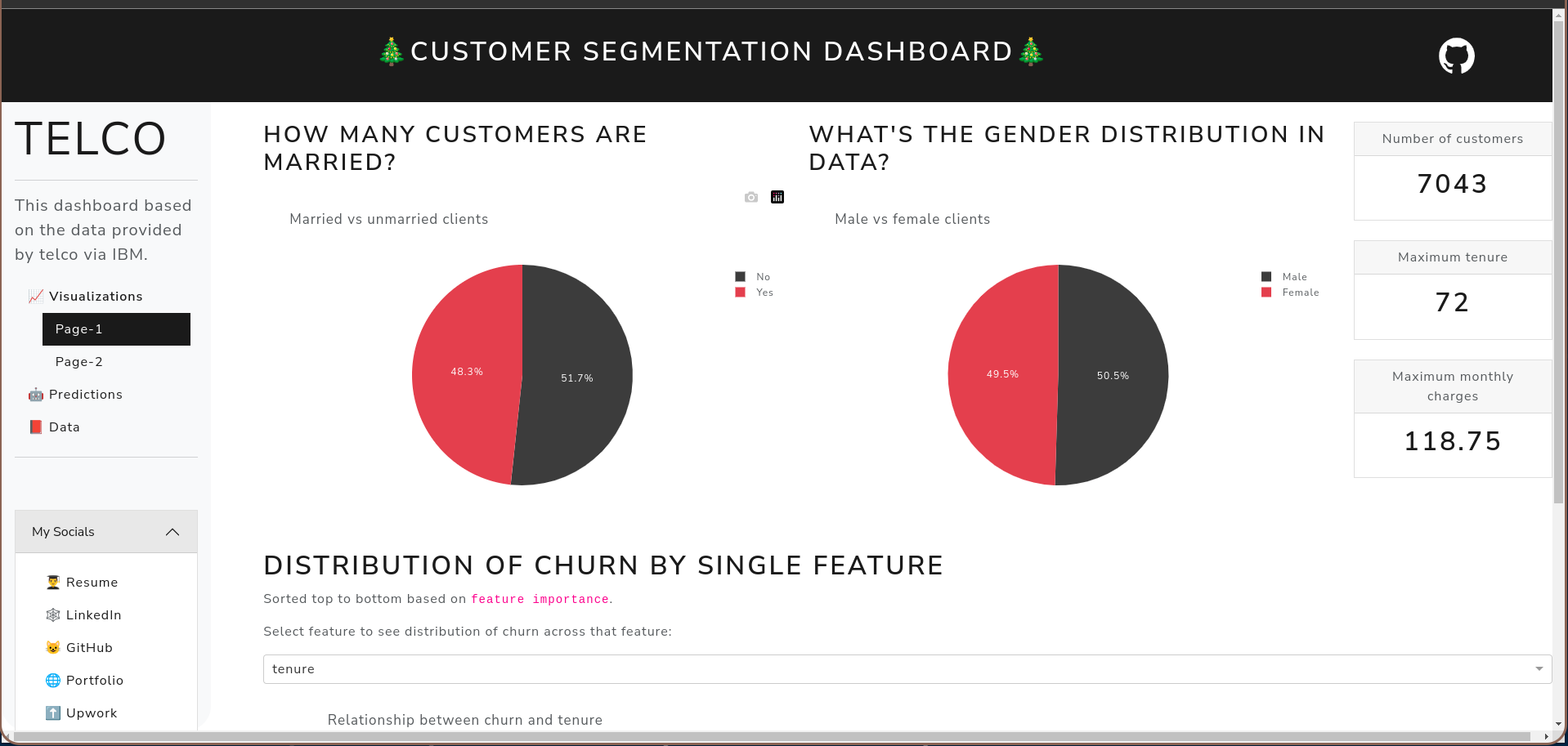 🎄CUSTOMER SEGMENTATION DASHBOARD🎄

TELCO

This dashboard based on the data provided by telco via IBM.

📈 Visualizations

Page-1

Page-2

🤖 Predictions

📕 Data

My Socials

👨‍🎓 Resume

🕸 LinkedIn

😺 GitHub

🌐 Portfolio

⬆️ Upwork

HOW MANY CUSTOMERS ARE MARRIED?

Married vs unmarried clients

No
Yes

48.3%
51.7%

WHAT'S THE GENDER DISTRIBUTION IN DATA?

Male vs female clients

Male
Female

49.5%
50.5%

Number of customers

7043

Maximum tenure

72

Maximum monthly charges

118.75

DISTRIBUTION OF CHURN BY SINGLE FEATURE

Sorted top to bottom based on feature importance.

Select feature to see distribution of churn across that feature:

tenure

Relationship between churn and tenure